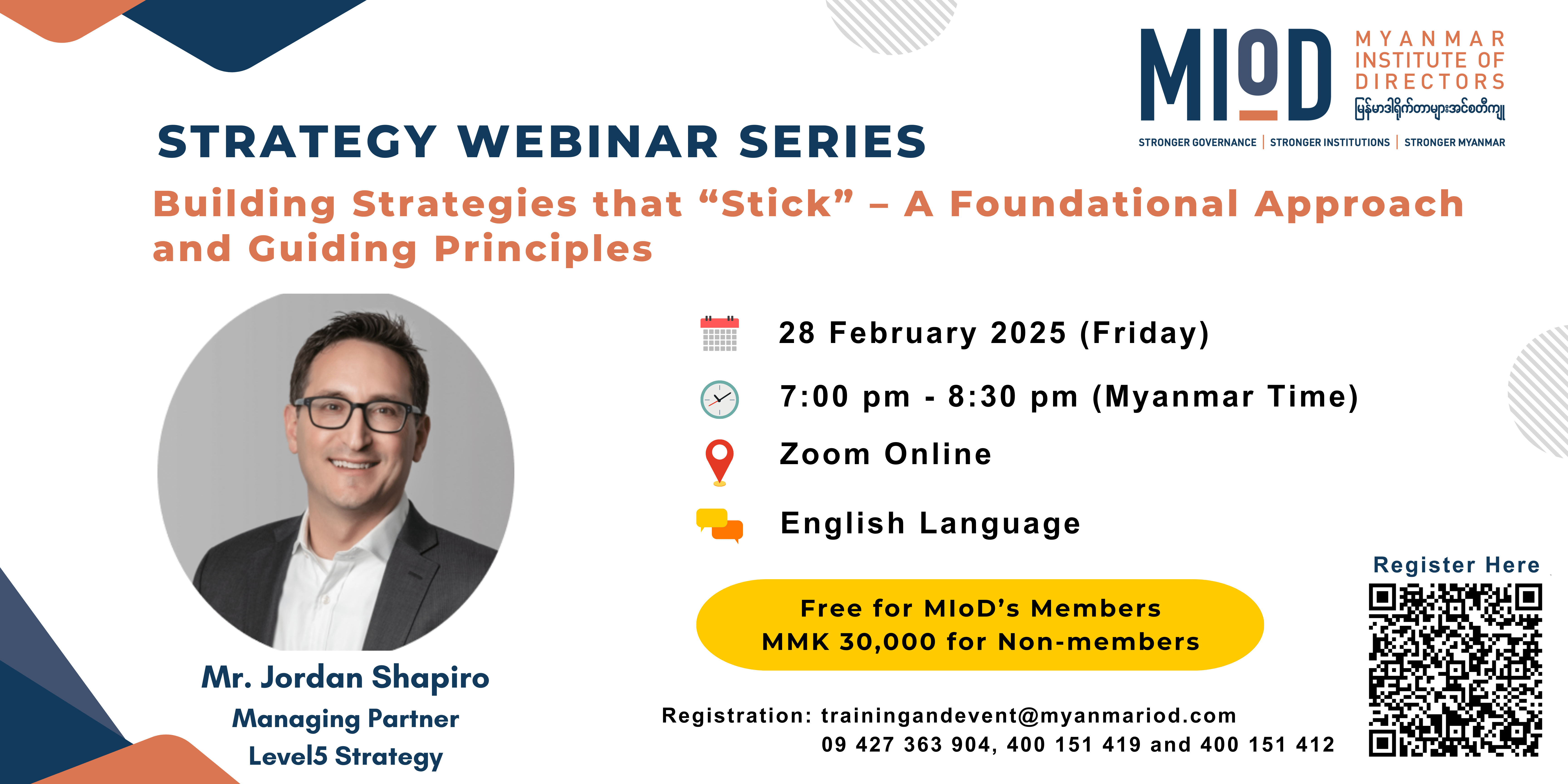 MIoD MYANMAR INSTITUTE OF DIRECTORS
မြန်မာဒါရိုက်တာများအင်စတီကျု
STRONGER GOVERNANCE | STRONGER INSTITUTIONS | STRONGER MYANMAR

STRATEGY WEBINAR SERIES

Building Strategies that “Stick” – A Foundational Approach and Guiding Principles

28 February 2025 (Friday)

7:00 pm - 8:30 pm (Myanmar Time)

Zoom Online

English Language

Free for MIoD’s Members
MMK 30,000 for Non-members

Register Here

Mr. Jordan Shapiro
Managing Partner
Level5 Strategy

Registration: trainingandevent@myanmariod.com
09 427 363 904, 400 151 419 and 400 151 412